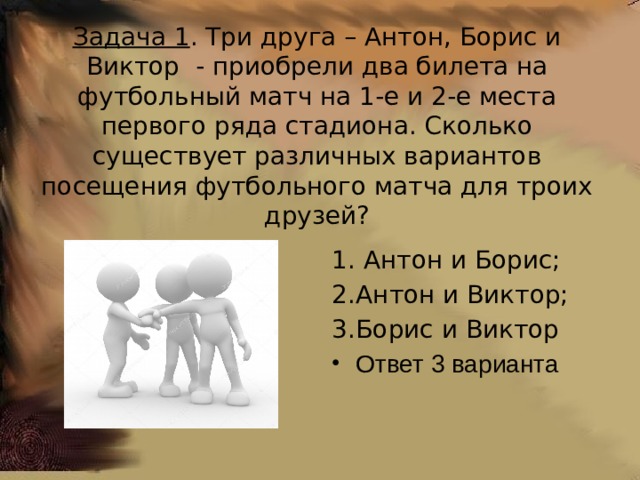 Задача 1. Три друга – Антон, Борис и Виктор - приобрели два билета на футбольный матч на 1-е и 2-е места первого ряда стадиона. Сколько существует различных вариантов посещения футбольного матча для троих друзей?

1. Антон и Борис;
2.Антон и Виктор;
3.Борис и Виктор
• Ответ 3 варианта